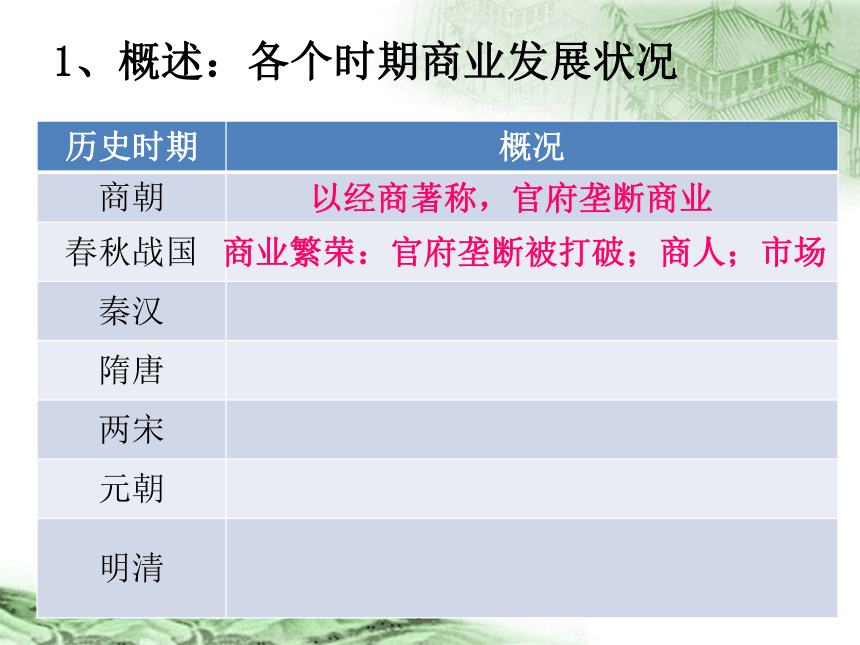 1、概述：各个时期商业发展状况

| 历史时期 | 概况 |
|---|---|
| 商朝 | 以经商著称，官府垄断商业 |
| 春秋战国 | 商业繁荣：官府垄断被打破；商人；市场 |
| 秦汉 | |
| 隋唐 | |
| 两宋 | |
| 元朝 | |
| 明清 | |